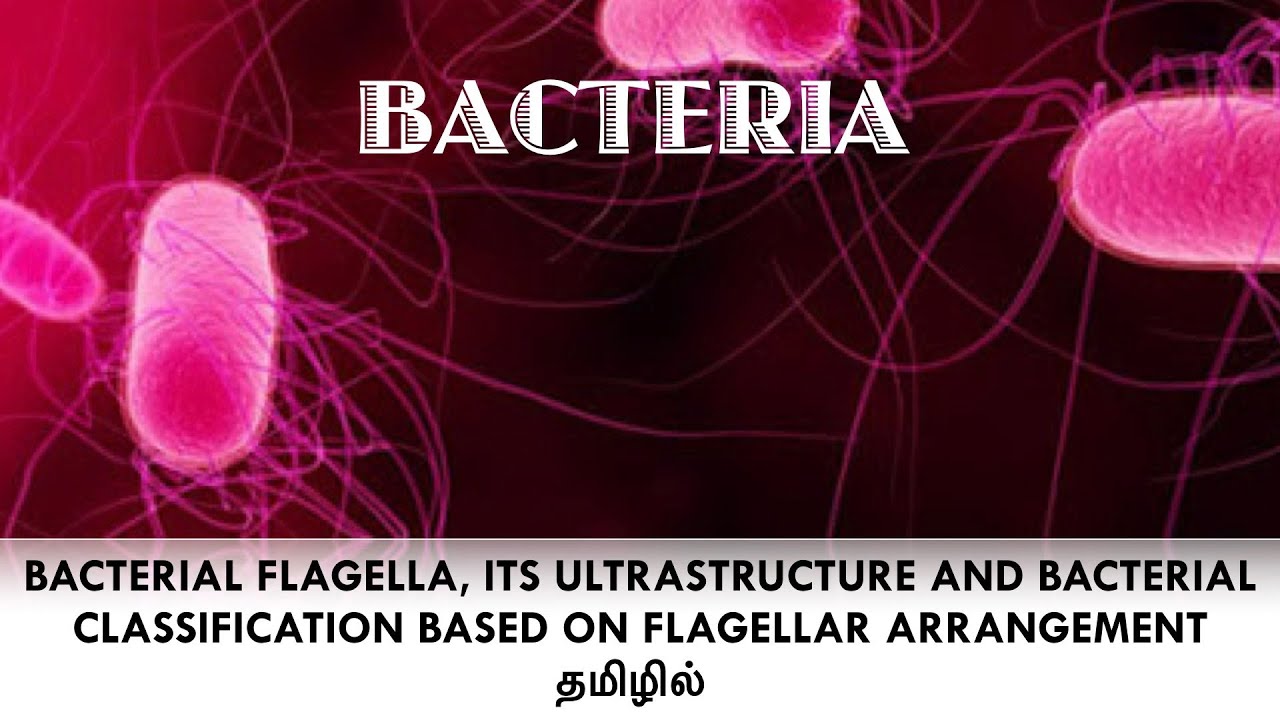 BACTERIA

BACTERIAL FLAGELLA, ITS ULTRASTRUCTURE AND BACTERIAL CLASSIFICATION BASED ON FLAGELLAR ARRANGEMENT
தமிழில்